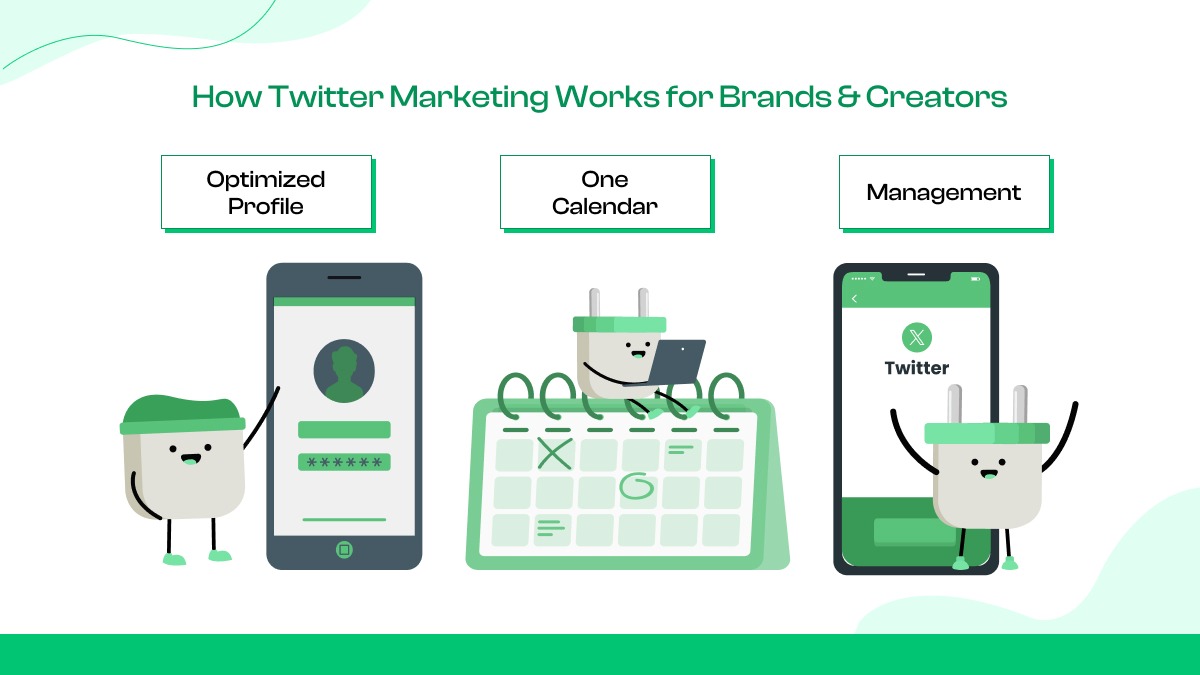 How Twitter Marketing Works for Brands & Creators

Optimized Profile

One Calendar

Management

******

Twitter